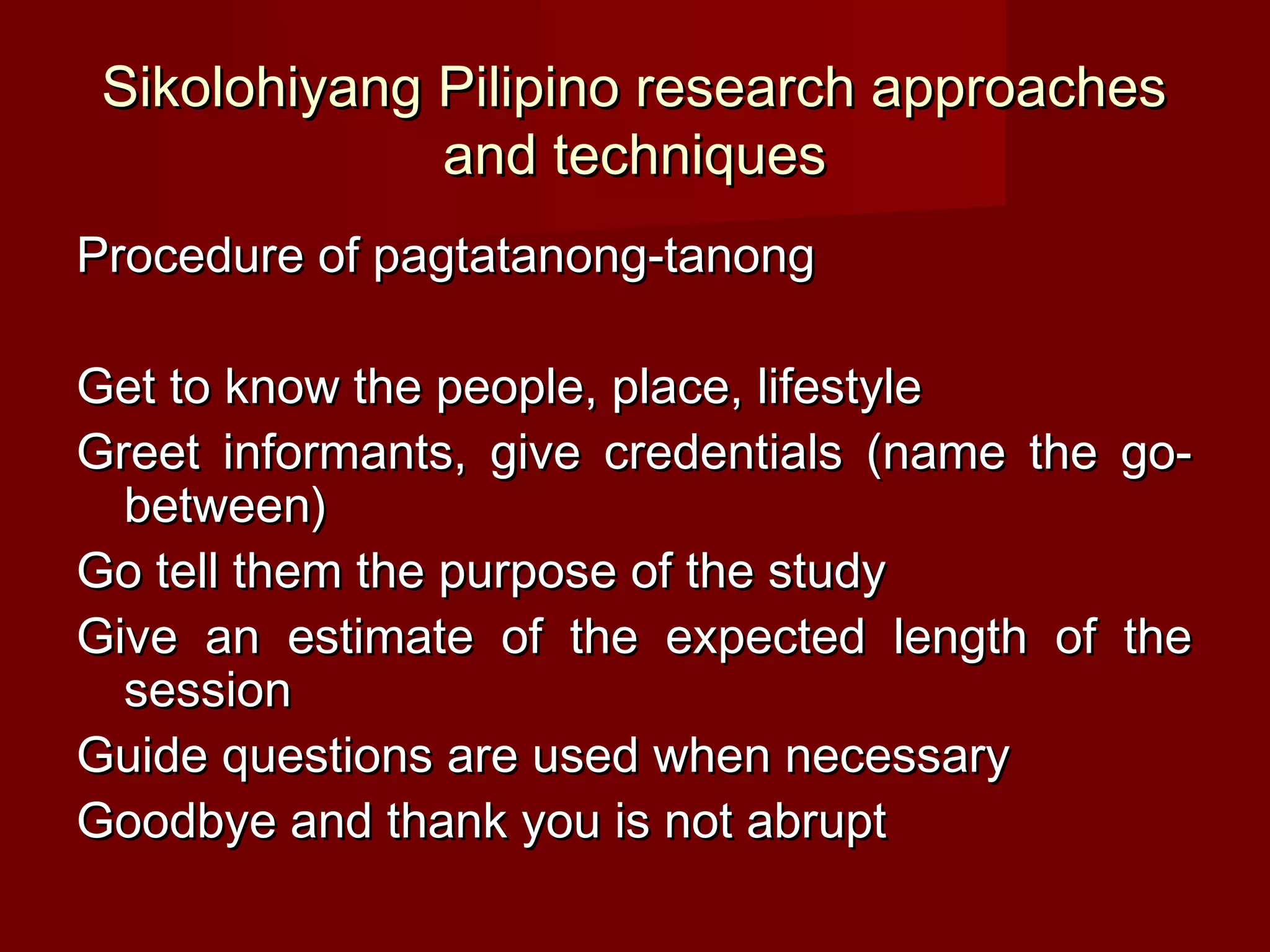 Sikolohiyang Pilipino research approaches and techniques

Procedure of pagtatanong-tanong

Get to know the people, place, lifestyle

Greet informants, give credentials (name the go-between)

Go tell them the purpose of the study

Give an estimate of the expected length of the session

Guide questions are used when necessary

Goodbye and thank you is not abrupt